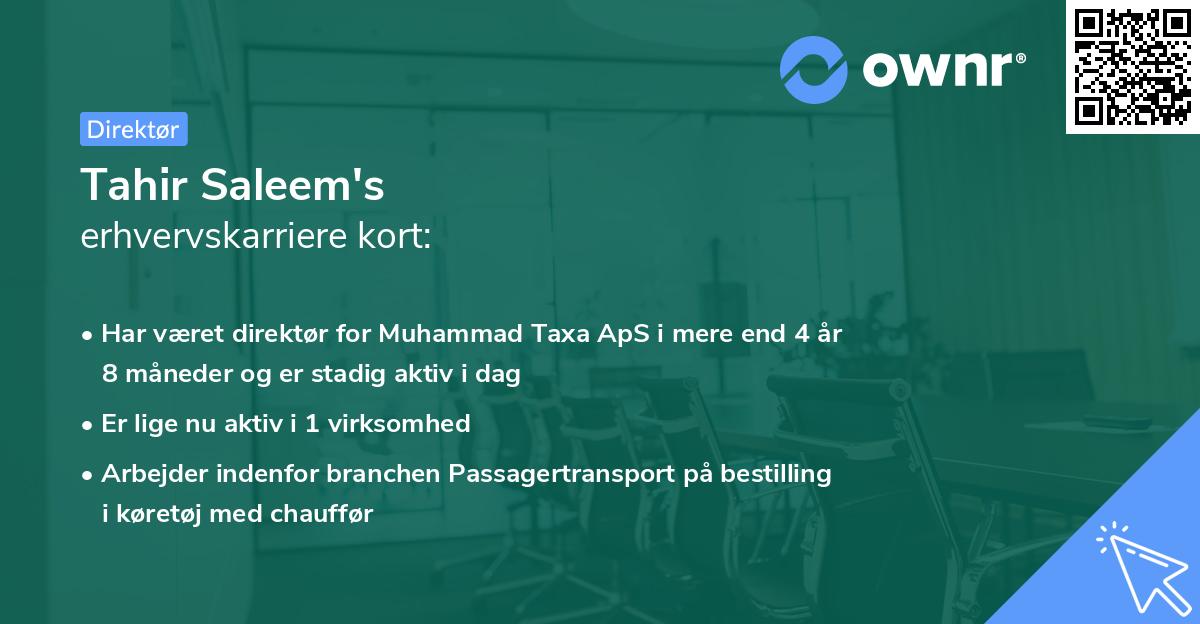 ownr®

Direktør

Tahir Saleem's
erhvervskarriere kort:

• Har været direktør for Muhammad Taxa ApS i mere end 4 år 8 måneder og er stadig aktiv i dag

• Er lige nu aktiv i 1 virksomhed

• Arbejder indenfor branchen Passagertransport på bestilling i køretøj med chauffør